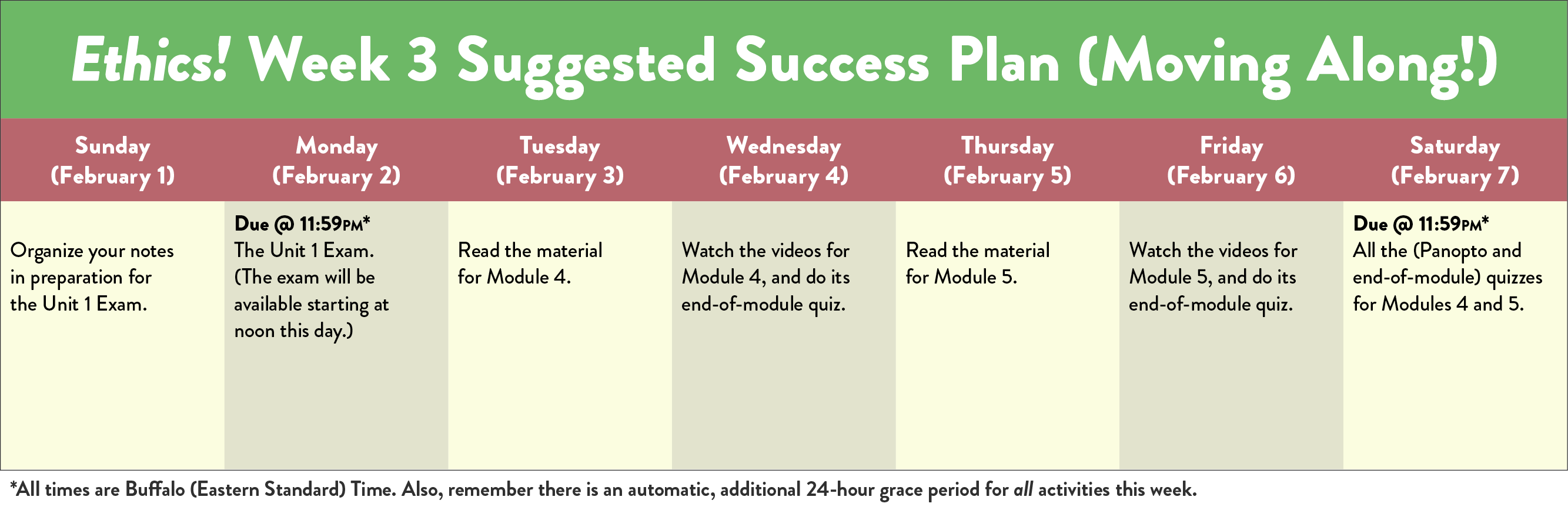 Ethics! Week 3 Suggested Success Plan (Moving Along!)

| Sunday (February 1) | Monday (February 2) | Tuesday (February 3) | Wednesday (February 4) | Thursday (February 5) | Friday (February 6) | Saturday (February 7) |
|---|---|---|---|---|---|---|
| Organize your notes in preparation for the Unit 1 Exam. | Due @ 11:59PM* The Unit 1 Exam. (The exam will be available starting at noon this day.) | Read the material for Module 4. | Watch the videos for Module 4, and do its end-of-module quiz. | Read the material for Module 5. | Watch the videos for Module 5, and do its end-of-module quiz. | Due @ 11:59PM* All the (Panopto and end-of-module) quizzes for Modules 4 and 5. |

*All times are Buffalo (Eastern Standard) Time. Also, remember there is an automatic, additional 24-hour grace period for all activities this week.